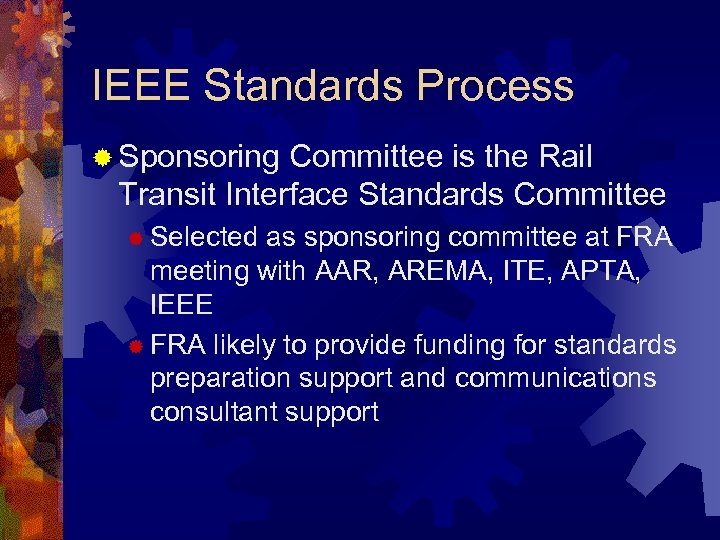 IEEE Standards Process

Sponsoring Committee is the Rail Transit Interface Standards Committee

Selected as sponsoring committee at FRA meeting with AAR, AREMA, ITE, APTA, IEEE

FRA likely to provide funding for standards preparation support and communications consultant support